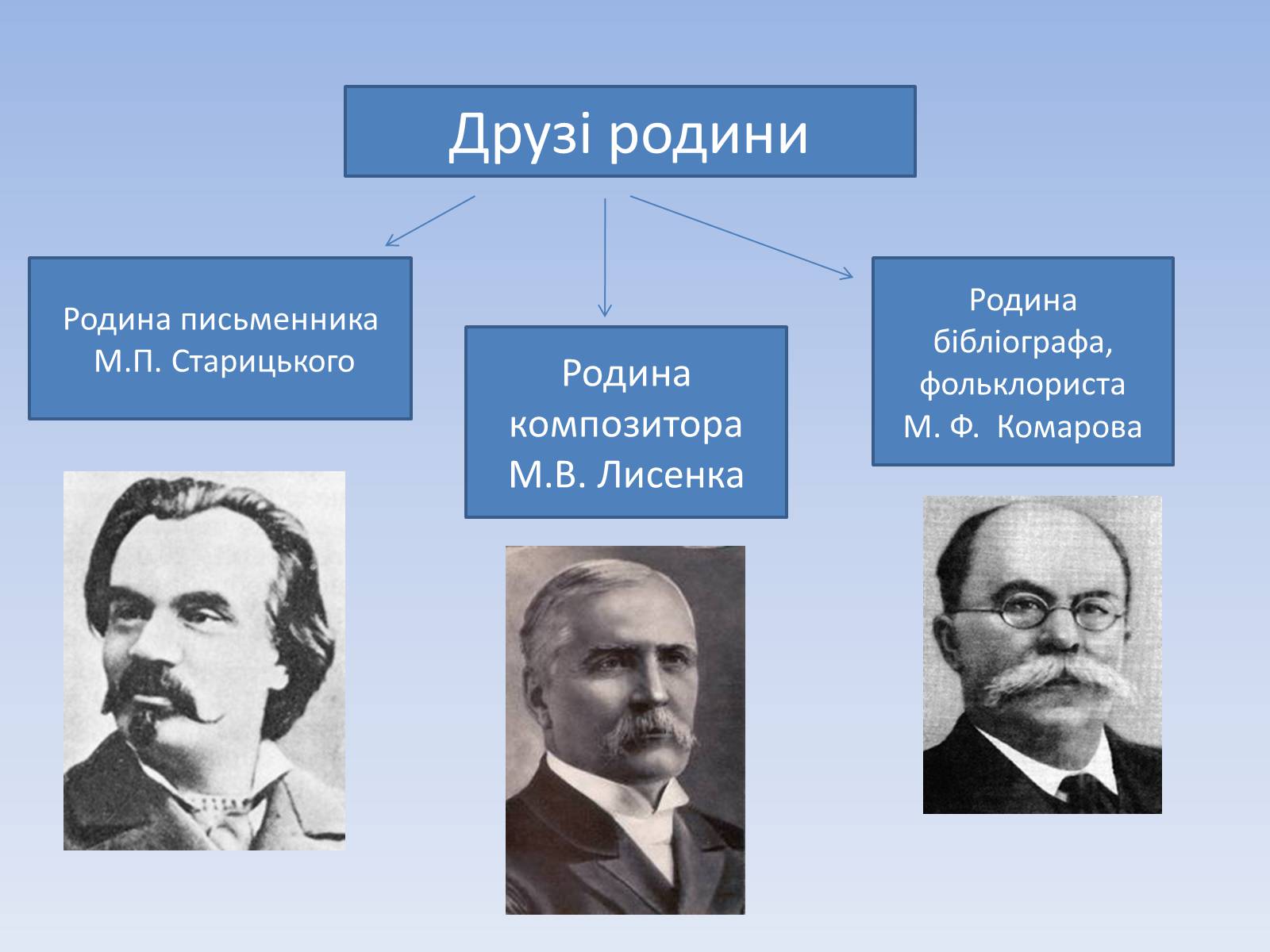 Друзі родини

Родина письменника М.П. Старицького

Родина композитора М.В. Лисенка

Родина бібліографа, фольклориста М. Ф. Комарова